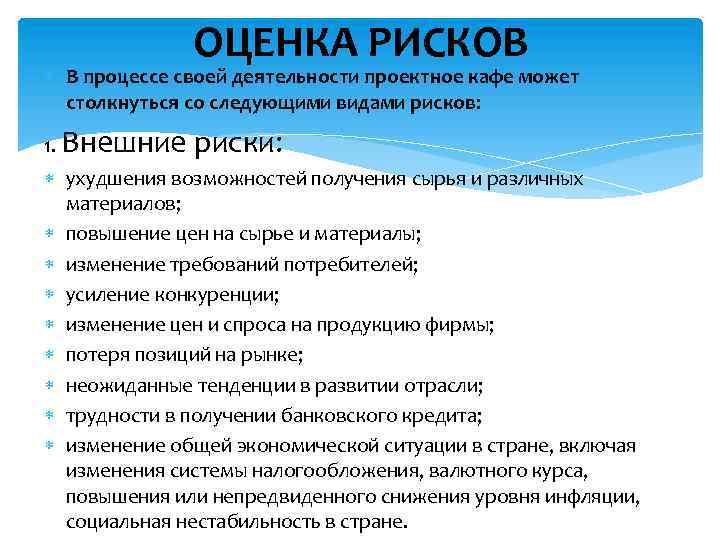 ОЦЕНКА РИСКОВ

В процессе своей деятельности проектное кафе может столкнуться со следующими видами рисков:

1. Внешние риски:

ухудшения возможностей получения сырья и различных материалов;

повышение цен на сырье и материалы;

изменение требований потребителей;

усиление конкуренции;

изменение цен и спроса на продукцию фирмы;

потеря позиций на рынке;

неожиданные тенденции в развитии отрасли;

трудности в получении банковского кредита;

изменение общей экономической ситуации в стране, включая изменения системы налогообложения, валютного курса, повышения или непредвиденного снижения уровня инфляции, социальная нестабильность в стране.